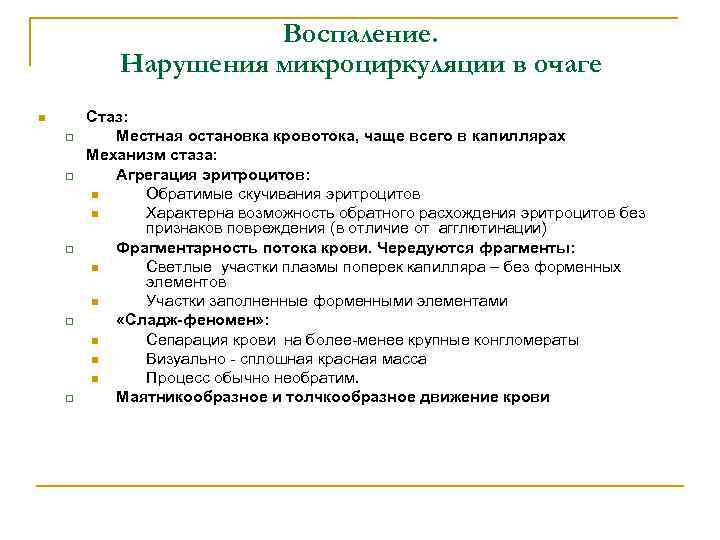 Воспаление.
Нарушения микроциркуляции в очаге

Стаз:
Местная остановка кровотока, чаще всего в капиллярах
Механизм стаза:
Агрегация эритроцитов:
Обратимые скучивания эритроцитов
Характерна возможность обратного расхождения эритроцитов без признаков повреждения (в отличие от агглютинации)
Фрагментарность потока крови. Чередуются фрагменты:
Светлые участки плазмы поперек капилляра – без форменных элементов
Участки заполненные форменными элементами
«Сладж-феномен»:
Сепарация крови на более-менее крупные конгломераты
Визуально - сплошная красная масса
Процесс обычно необратим.
Маятникообразное и толчкообразное движение крови